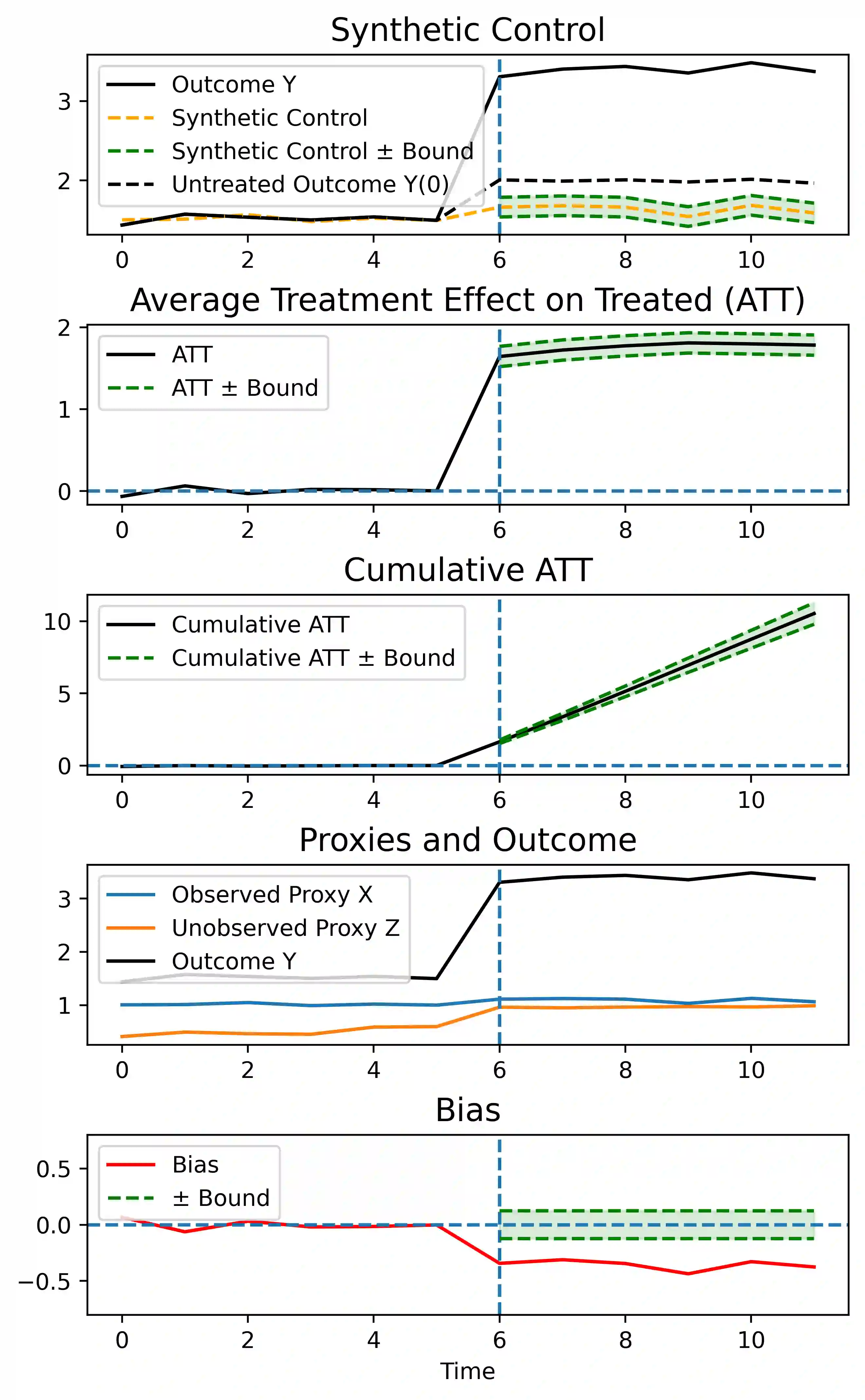 Synthetic Control

Outcome Y
Synthetic Control
Synthetic Control ± Bound
Untreated Outcome Y(0)

3
2

0 2 4 6 8 10

Average Treatment Effect on Treated (ATT)

ATT
ATT ± Bound

2
1
0

0 2 4 6 8 10

Cumulative ATT

Cumulative ATT
Cumulative ATT ± Bound

10
5
0

0 2 4 6 8 10

Proxies and Outcome

Observed Proxy X
Unobserved Proxy Z
Outcome Y

3
2
1

0 2 4 6 8 10

Bias

Bias
± Bound

0.5
0.0
−0.5

0 2 4 6 8 10

Time